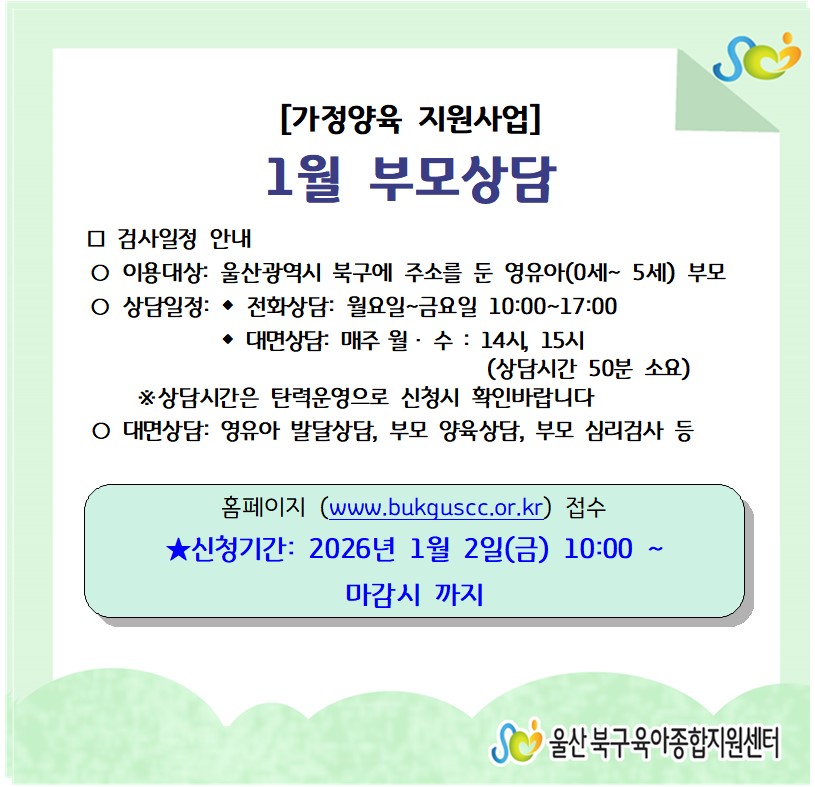 [가정양육 지원사업]
1월 부모상담

□ 검사일정 안내
○ 이용대상: 울산광역시 북구에 주소를 둔 영유아(0세~ 5세) 부모
○ 상담일정: ◆ 전화상담: 월요일~금요일 10:00~17:00
◆ 대면상담: 매주 월 · 수 : 14시, 15시
(상담시간 50분 소요)
※상담시간은 탄력운영으로 신청시 확인바랍니다
○ 대면상담: 영유아 발달상담, 부모 양육상담, 부모 심리검사 등

홈페이지 (www.bukguscc.or.kr) 접수
★신청기간: 2026년 1월 2일(금) 10:00 ~
마감시 까지

울산 북구육아종합지원센터